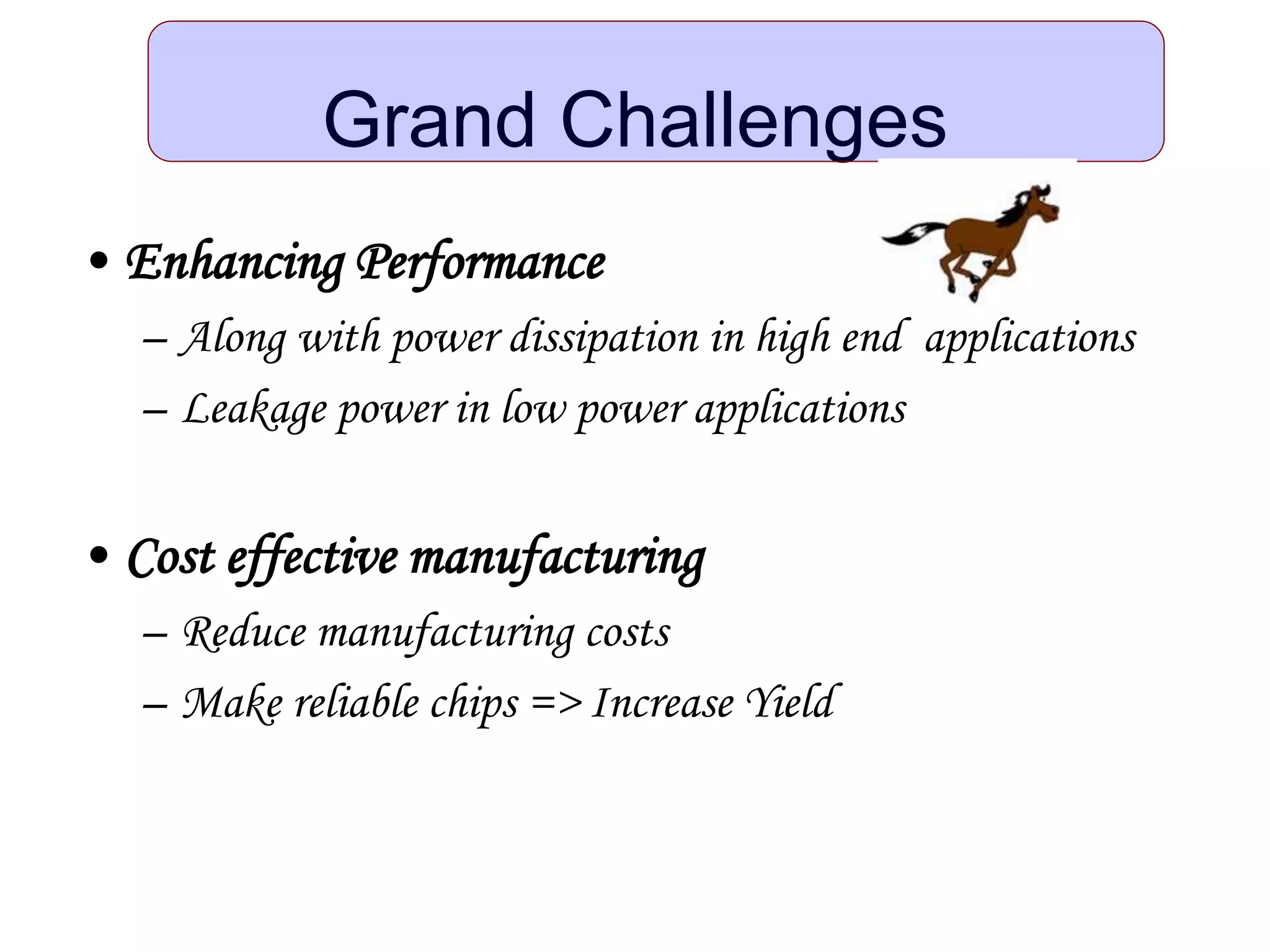 Grand Challenges

• Enhancing Performance
– Along with power dissipation in high end applications
– Leakage power in low power applications

• Cost effective manufacturing
– Reduce manufacturing costs
– Make reliable chips => Increase Yield